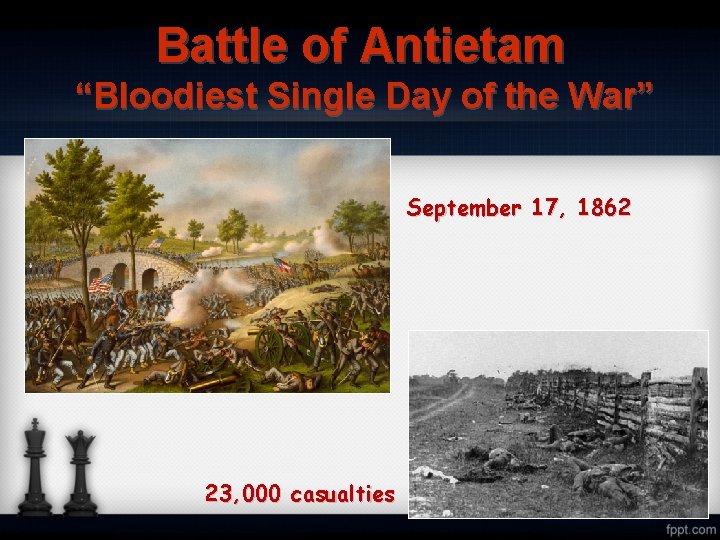 Battle of Antietam
“Bloodiest Single Day of the War”

September 17, 1862

23,000 casualties

fppt.com